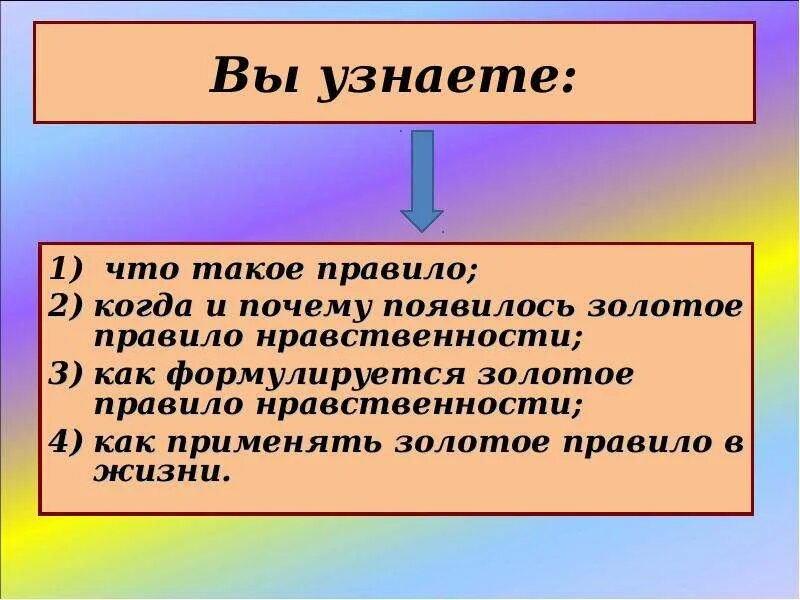 Вы узнаете:

1) что такое правило;
2) когда и почему появилось золотое правило нравственности;
3) как формулируется золотое правило нравственности;
4) как применять золотое правило в жизни.